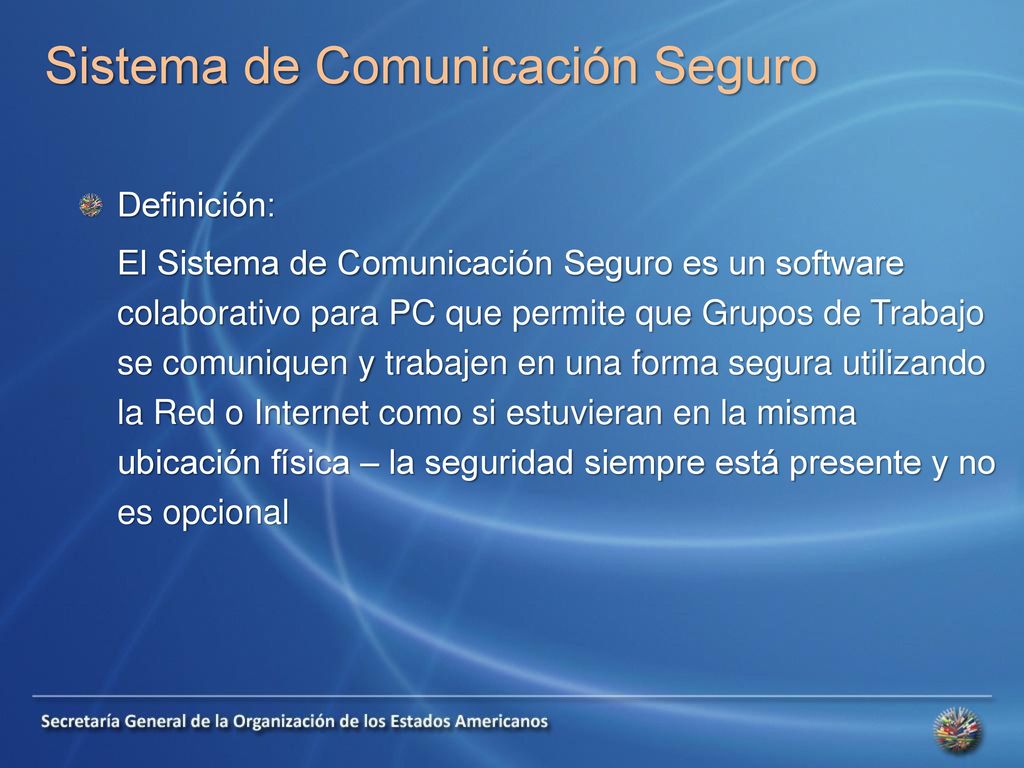 Sistema de Comunicación Seguro

Definición:

El Sistema de Comunicación Seguro es un software colaborativo para PC que permite que Grupos de Trabajo se comuniquen y trabajen en una forma segura utilizando la Red o Internet como si estuvieran en la misma ubicación física – la seguridad siempre está presente y no es opcional

Secretaría General de la Organización de los Estados Americanos